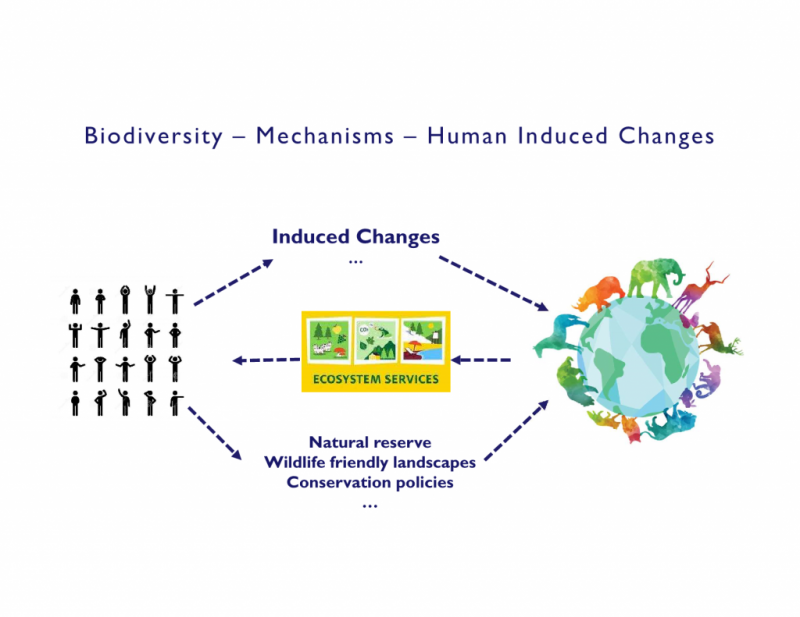 Biodiversity – Mechanisms – Human Induced Changes

Induced Changes
...

$CO_2$

ECOSYSTEM SERVICES

Natural reserve
Wildlife friendly landscapes
Conservation policies
...